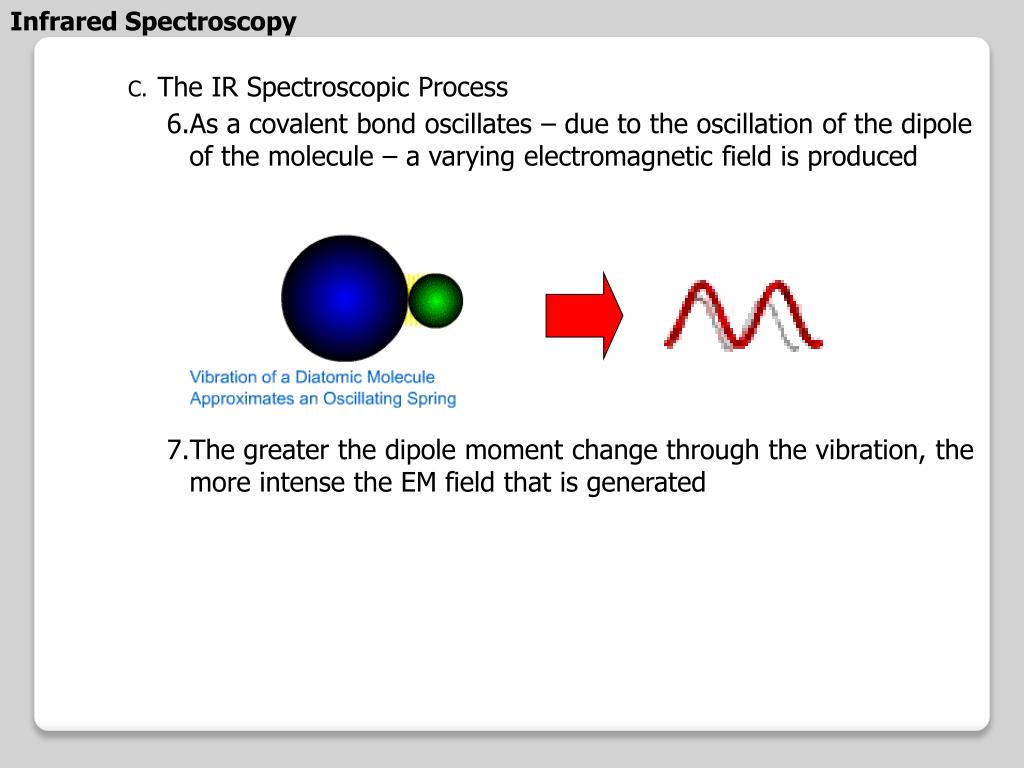 Infrared Spectroscopy

C. The IR Spectroscopic Process

6.As a covalent bond oscillates – due to the oscillation of the dipole of the molecule – a varying electromagnetic field is produced

Vibration of a Diatomic Molecule Approximates an Oscillating Spring

7.The greater the dipole moment change through the vibration, the more intense the EM field that is generated